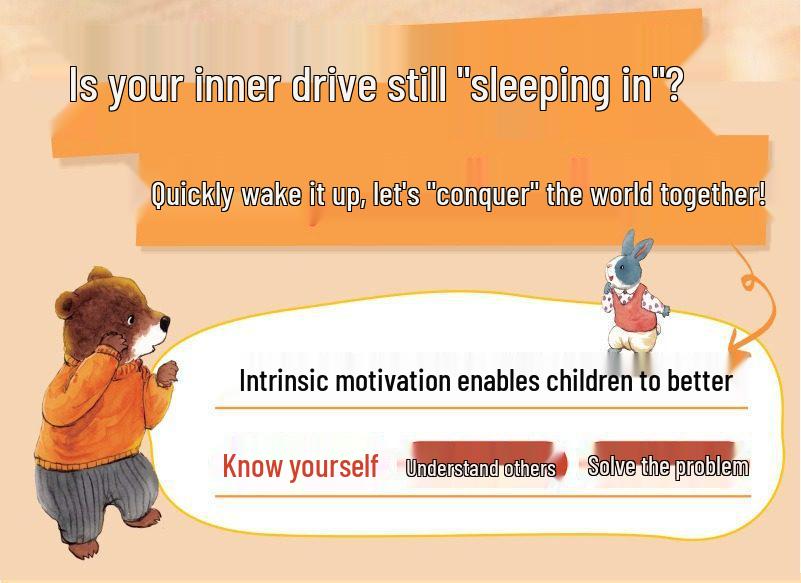 Is your inner drive still "sleeping in"?

Quickly wake it up, let's "conquer" the world together!

Intrinsic motivation enables children to better

Know yourself Understand others Solve the problem